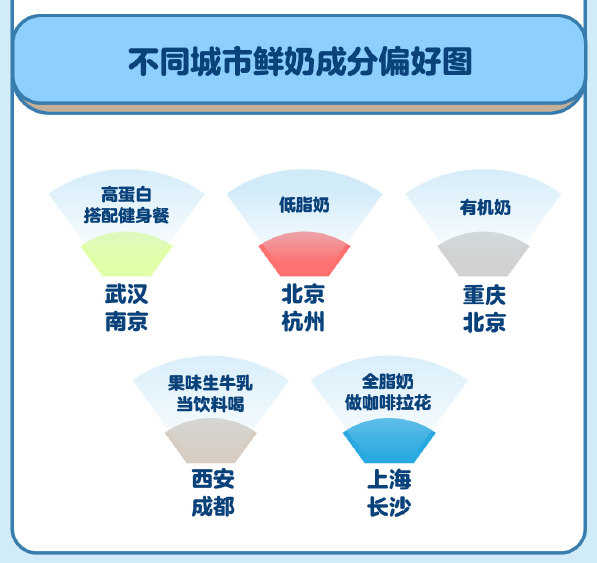 不同城市鲜奶成分偏好图

高蛋白
搭配健身餐

武汉
南京

低脂奶

北京
杭州

有机奶

重庆
北京

果味生牛乳
当饮料喝

西安
成都

全脂奶
做咖啡拉花

上海
长沙